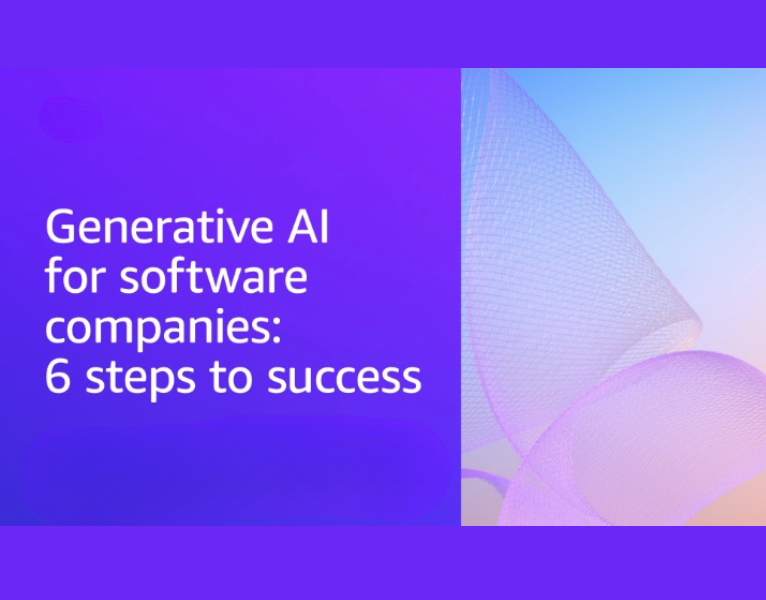 Generative AI for software companies: 6 steps to success